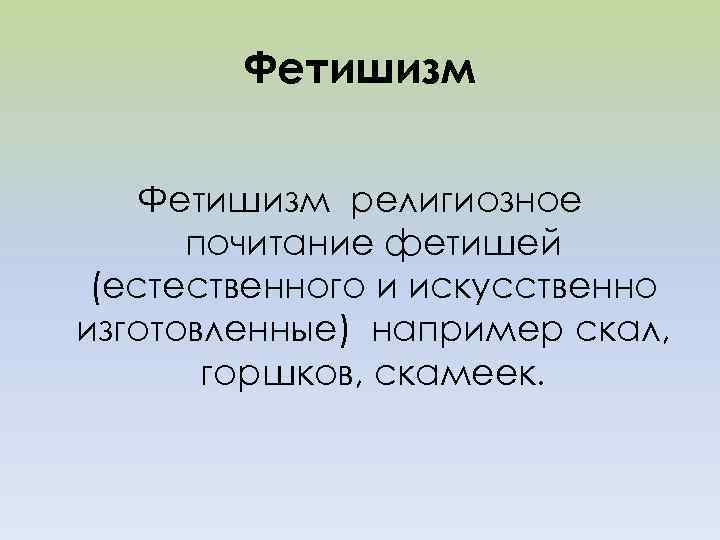 Фетишизм

Фетишизм религиозное почитание фетишей (естественного и искусственно изготовленные) например скал, горшков, скамеек.